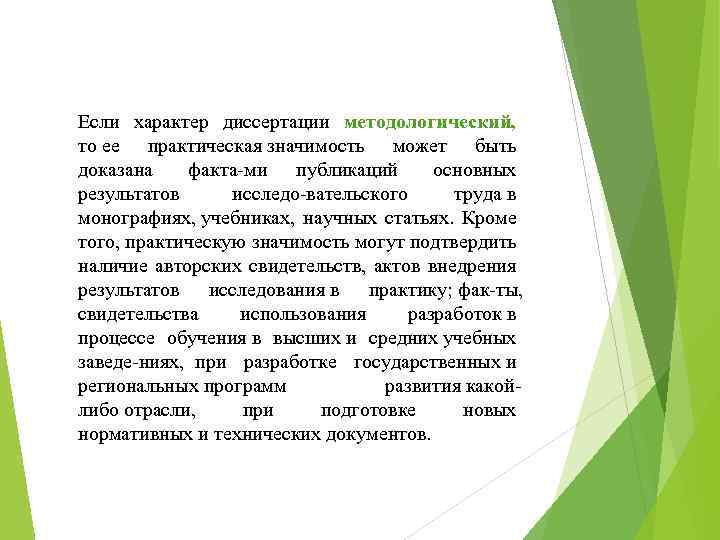 Если характер диссертации методологический, то ее практическая значимость может быть доказана факта-ми публикаций основных результатов исследо-вательского труда в монографиях, учебниках, научных статьях. Кроме того, практическую значимость могут подтвердить наличие авторских свидетельств, актов внедрения результатов исследования в практику; фак-ты, свидетельства использования разработок в процессе обучения в высших и средних учебных заведе-ниях, при разработке государственных и региональных программ развития какой-либо отрасли, при подготовке новых нормативных и технических документов.